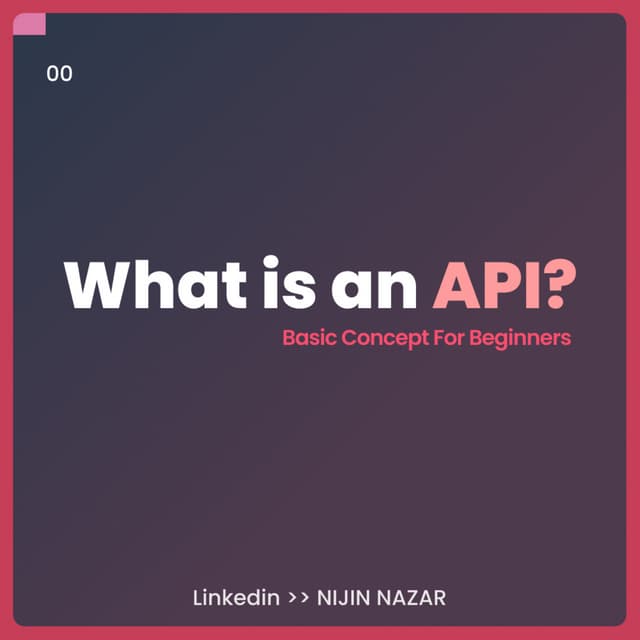 00

What is an API?

Basic Concept For Beginners

Linkedin >> NIJIN NAZAR